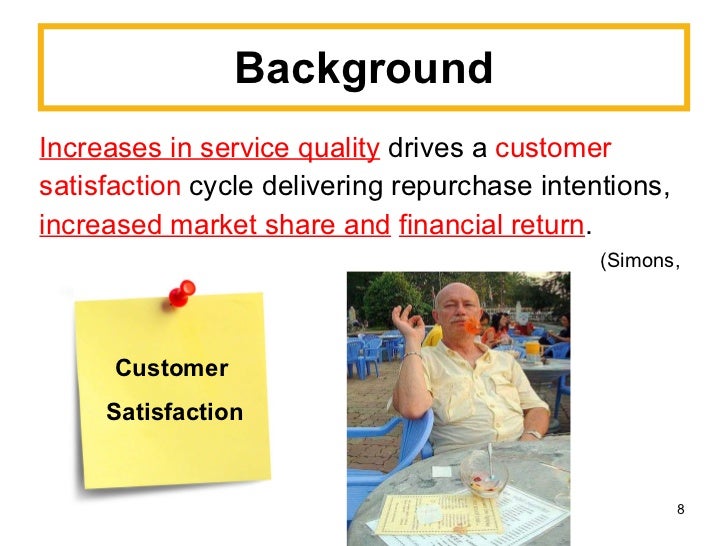 Background

Increases in service quality drives a customer satisfaction cycle delivering repurchase intentions, increased market share and financial return.

(Simons,

Customer Satisfaction

8